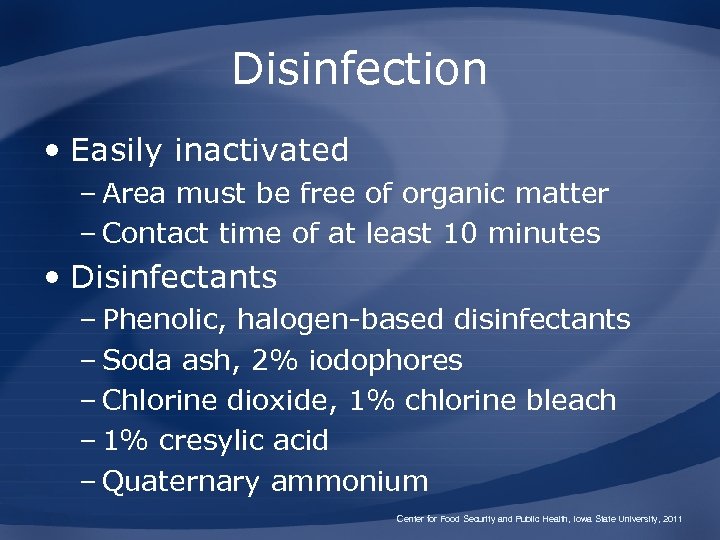 Disinfection

• Easily inactivated
– Area must be free of organic matter
– Contact time of at least 10 minutes

• Disinfectants
– Phenolic, halogen-based disinfectants
– Soda ash, 2% iodophores
– Chlorine dioxide, 1% chlorine bleach
– 1% cresylic acid
– Quaternary ammonium

Center for Food Security and Public Health, Iowa State University, 2011